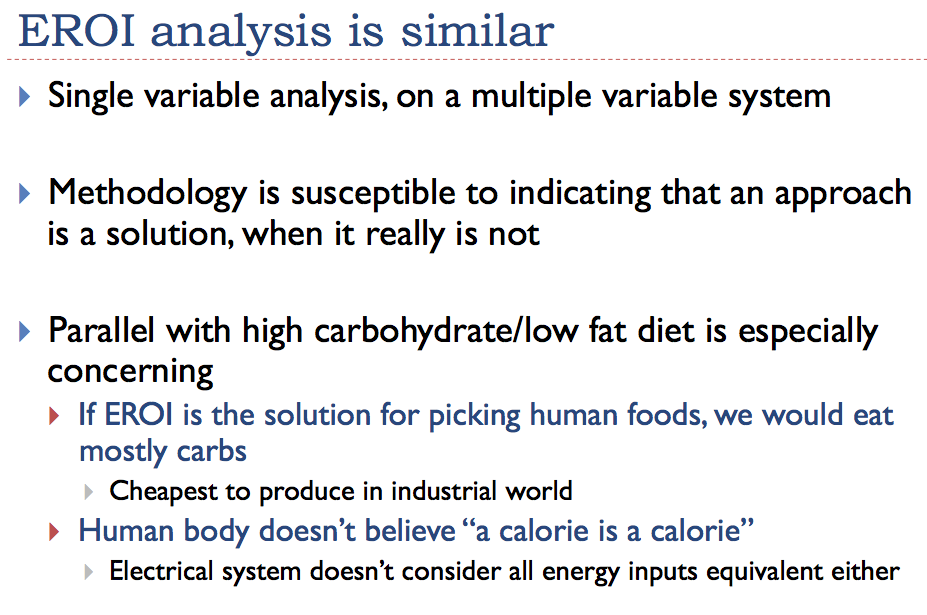 EROI analysis is similar

Single variable analysis, on a multiple variable system

Methodology is susceptible to indicating that an approach is a solution, when it really is not

Parallel with high carbohydrate/low fat diet is especially concerning

If EROI is the solution for picking human foods, we would eat mostly carbs

Cheapest to produce in industrial world

Human body doesn't believe "a calorie is a calorie"

Electrical system doesn't consider all energy inputs equivalent either